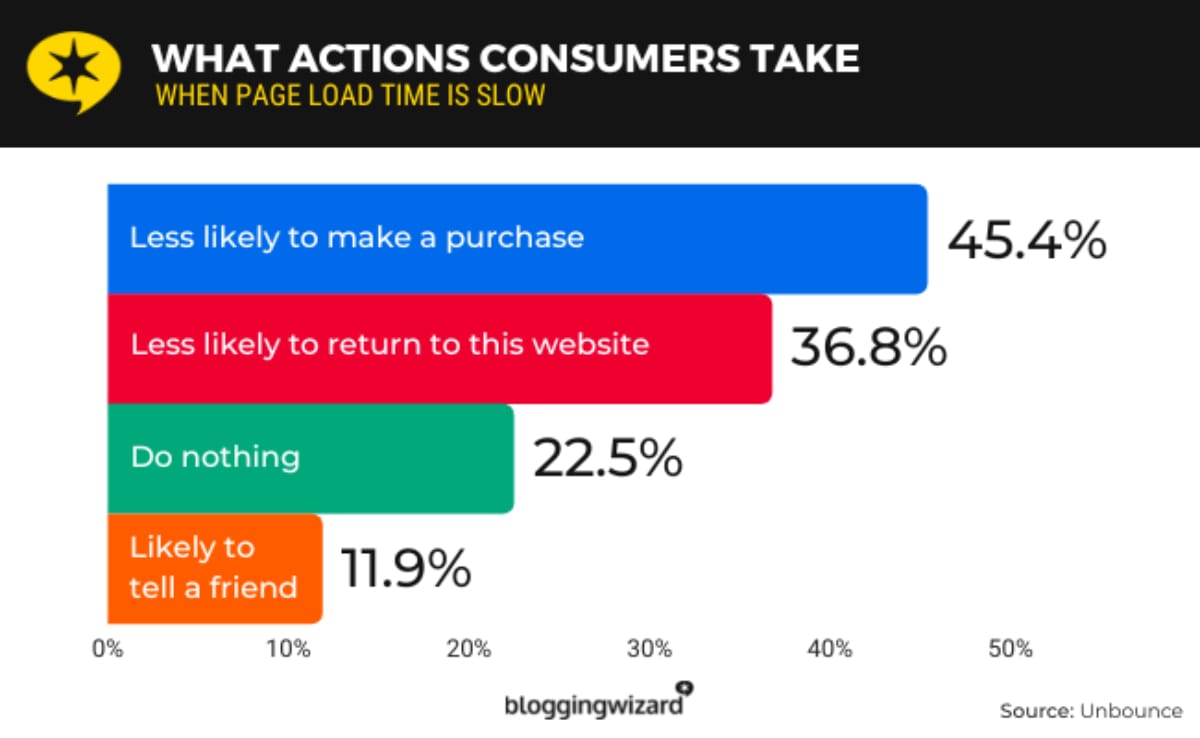 WHAT ACTIONS CONSUMERS TAKE
WHEN PAGE LOAD TIME IS SLOW

Less likely to make a purchase 45.4%

Less likely to return to this website 36.8%

Do nothing 22.5%

Likely to tell a friend 11.9%

0% 10% 20% 30% 40% 50%

bloggingwizard

Source: Unbounce